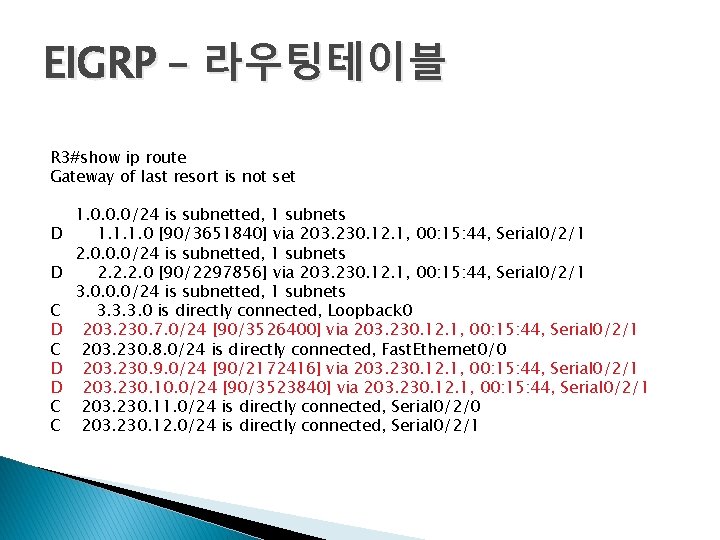 EIGRP – 라우팅테이블

R3#show ip route
Gateway of last resort is not set

1.0.0.0/24 is subnetted, 1 subnets
D 1.1.1.0 [90/3651840] via 203.230.12.1, 00:15:44, Serial0/2/1
2.0.0.0/24 is subnetted, 1 subnets
D 2.2.2.0 [90/2297856] via 203.230.12.1, 00:15:44, Serial0/2/1
3.0.0.0/24 is subnetted, 1 subnets
C 3.3.3.0 is directly connected, Loopback0
D 203.230.7.0/24 [90/3526400] via 203.230.12.1, 00:15:44, Serial0/2/1
C 203.230.8.0/24 is directly connected, FastEthernet0/0
D 203.230.9.0/24 [90/2172416] via 203.230.12.1, 00:15:44, Serial0/2/1
D 203.230.10.0/24 [90/3523840] via 203.230.12.1, 00:15:44, Serial0/2/1
C 203.230.11.0/24 is directly connected, Serial0/2/0
C 203.230.12.0/24 is directly connected, Serial0/2/1